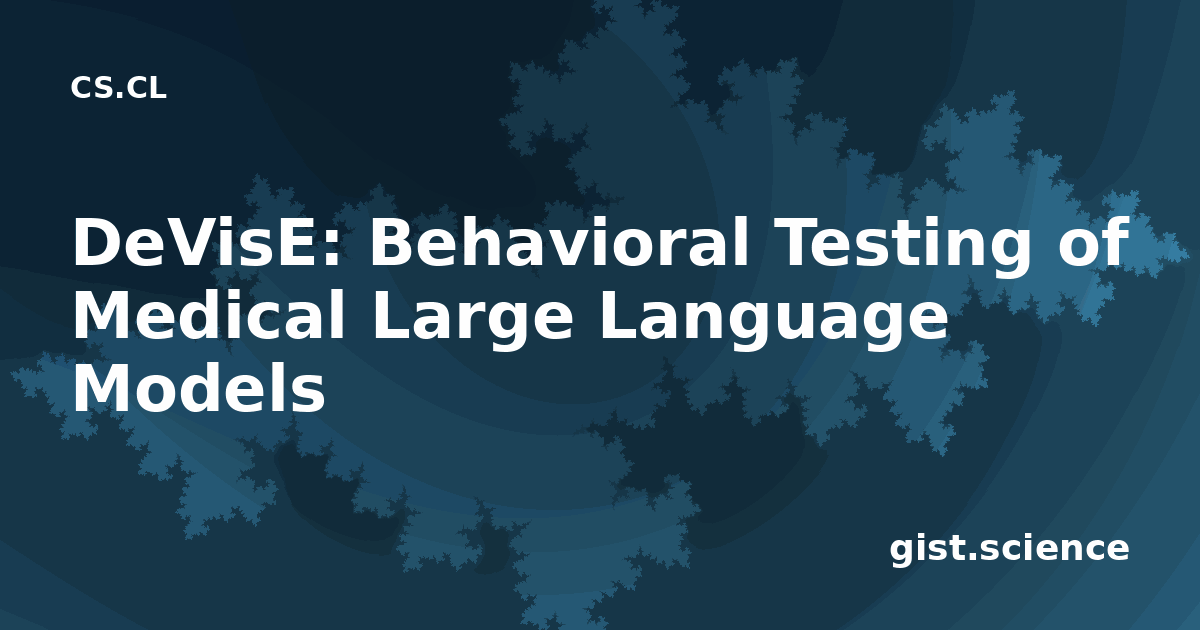 CS.CL

DeVisE: Behavioral Testing of Medical Large Language Models

gist.science